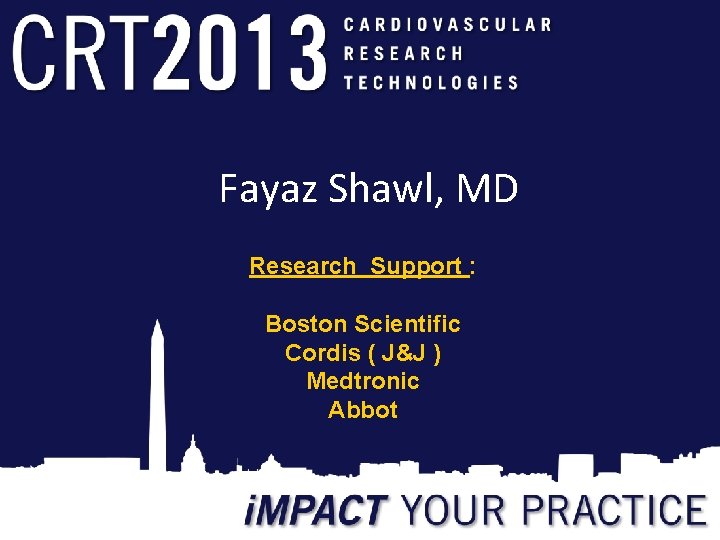 CRT2013 CARDIOVASCULAR RESEARCH TECHNOLOGIES

Fayaz Shawl, MD

Research Support :

Boston Scientific
Cordis ( J&J )
Medtronic
Abbot

iMPACT YOUR PRACTICE